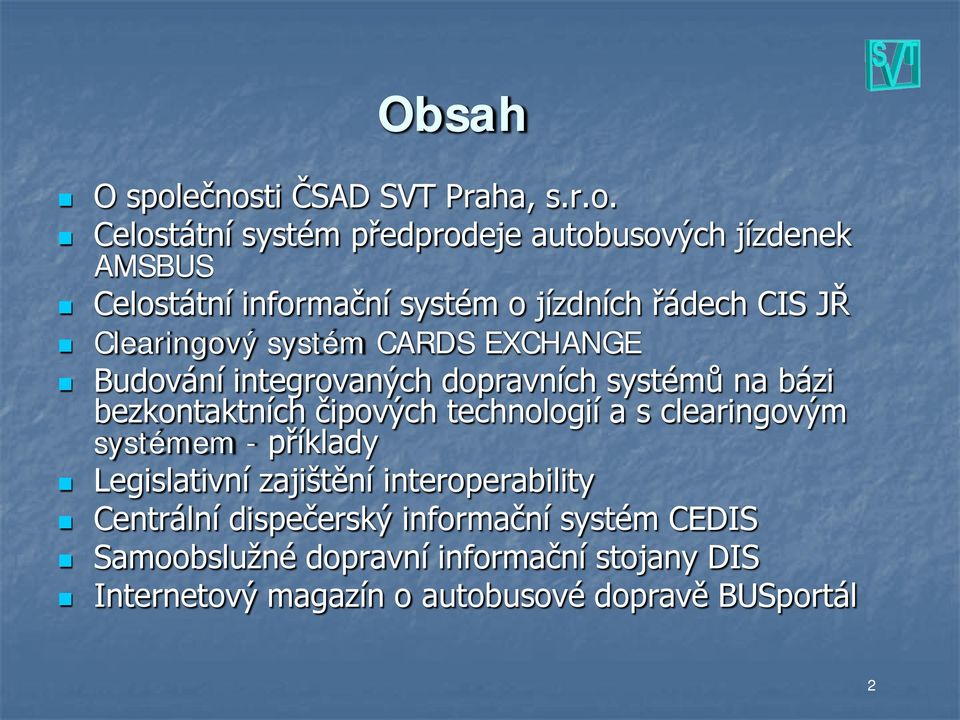 SVT

Obsah

- O společnosti ČSAD SVT Praha, s.r.o.
- Celostátní systém předprodeje autobusových jízdenek AMSBUS
- Celostátní informační systém o jízdních řádech CIS JŘ
- Clearingový systém CARDS EXCHANGE
- Budování integrovaných dopravních systémů na bázi bezkontaktních čipových technologií a s clearingovým systémem - příklady
- Legislativní zajištění interoperability
- Centrální dispečerský informační systém CEDIS
- Samoobslužné dopravní informační stojany DIS
- Internetový magazín o autobusové dopravě BUSportál

2